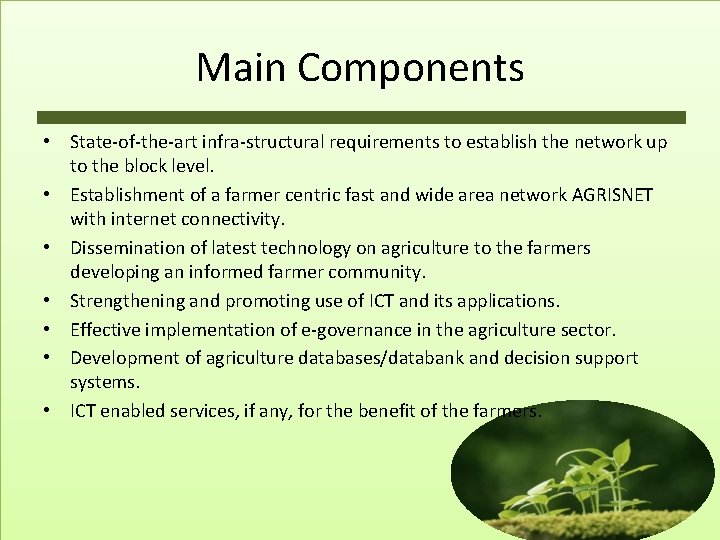 Main Components

• State-of-the-art infra-structural requirements to establish the network up to the block level.
• Establishment of a farmer centric fast and wide area network AGRISNET with internet connectivity.
• Dissemination of latest technology on agriculture to the farmers developing an informed farmer community.
• Strengthening and promoting use of ICT and its applications.
• Effective implementation of e-governance in the agriculture sector.
• Development of agriculture databases/databank and decision support systems.
• ICT enabled services, if any, for the benefit of the farmers.